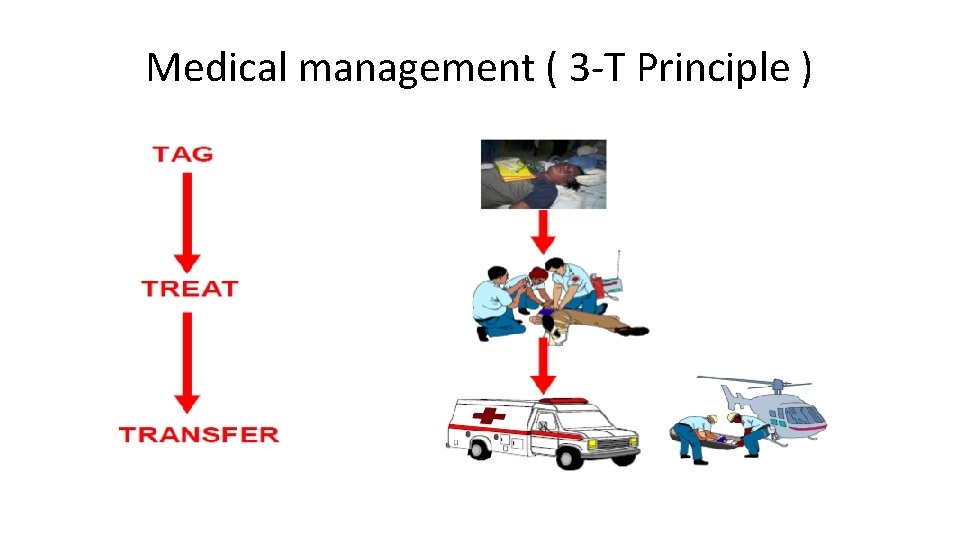 Medical management ( 3-T Principle )

TAG

TREAT

TRANSFER